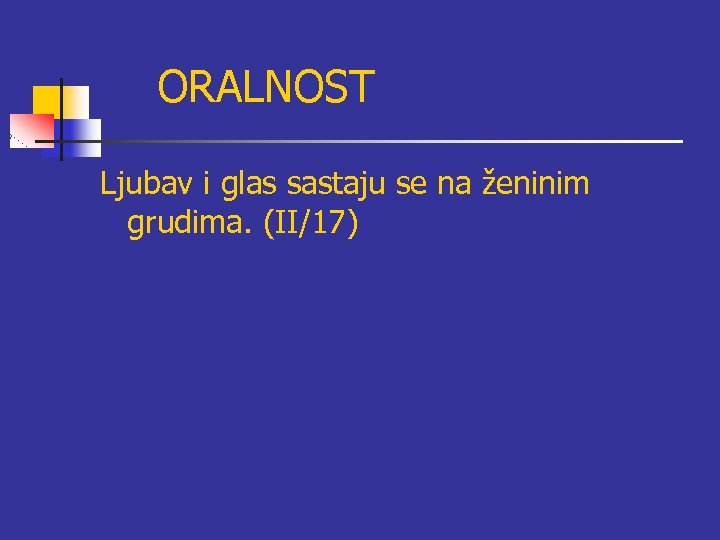 ORALNOST

Ljubav i glas sastaju se na ženinim grudima. (II/17)